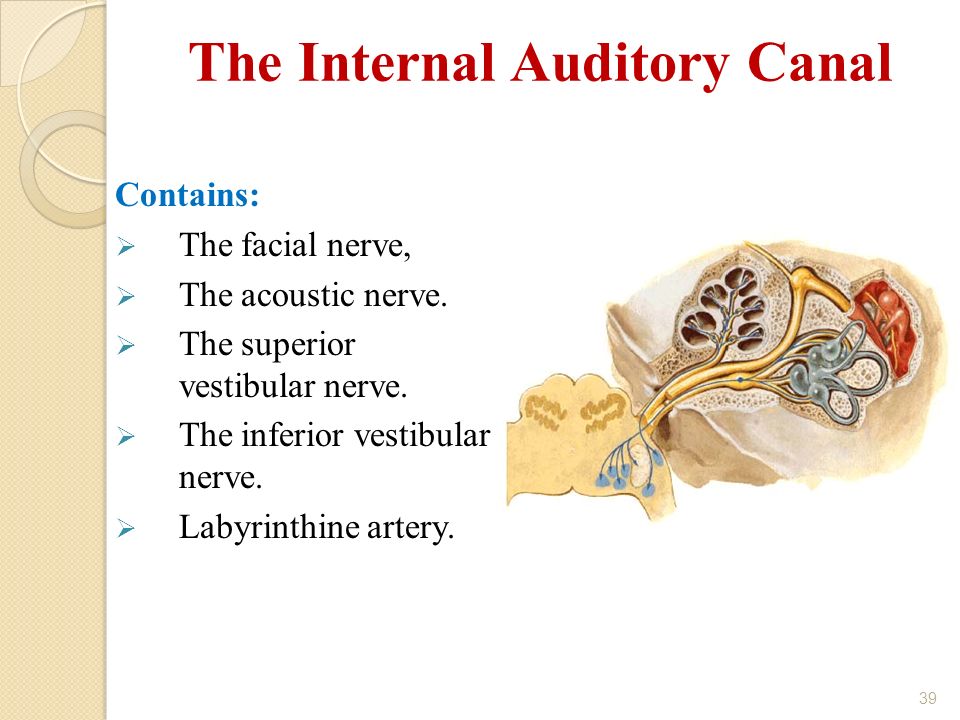 The Internal Auditory Canal

Contains:

➢ The facial nerve,
➢ The acoustic nerve.
➢ The superior vestibular nerve.
➢ The inferior vestibular nerve.
➢ Labyrinthine artery.

39